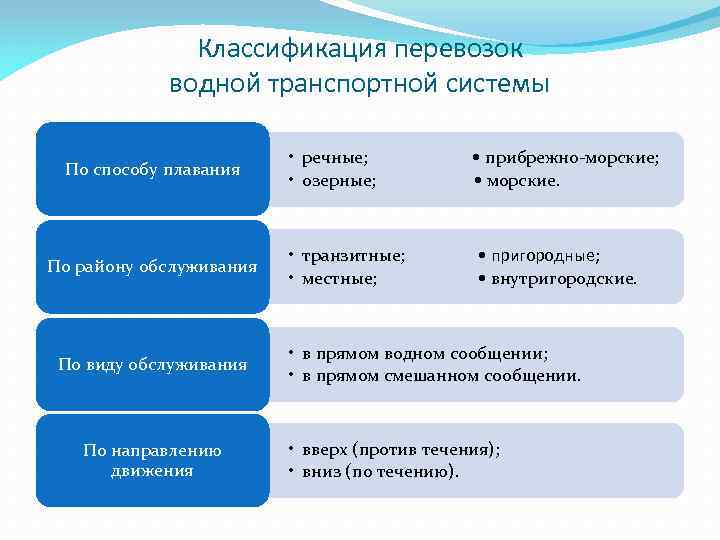 Классификация перевозок водной транспортной системы

По способу плавания
• речные;
• озерные;
• прибрежно-морские;
• морские.

По району обслуживания
• транзитные;
• местные;
• пригородные;
• внутригородские.

По виду обслуживания
• в прямом водном сообщении;
• в прямом смешанном сообщении.

По направлению движения
• вверх (против течения);
• вниз (по течению).